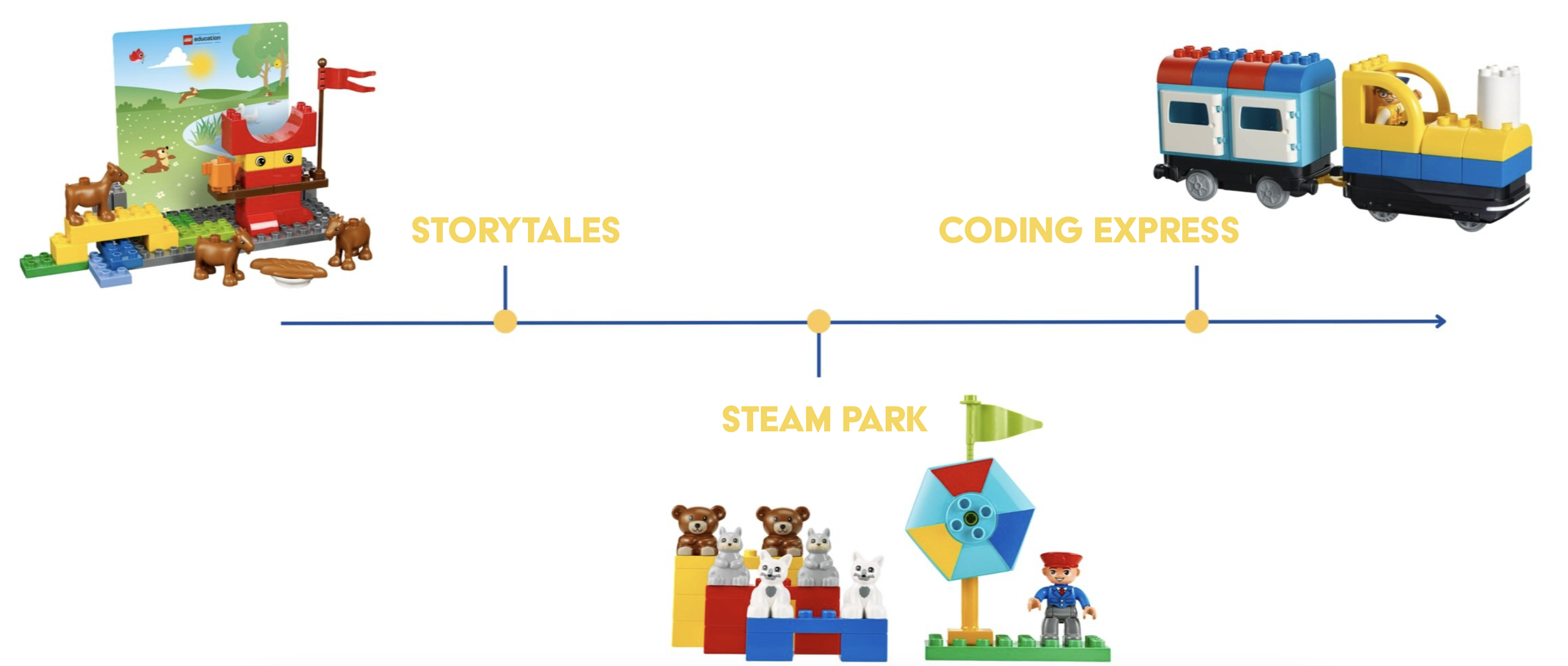 education

STORYTALES

CODING EXPRESS

STEAM PARK